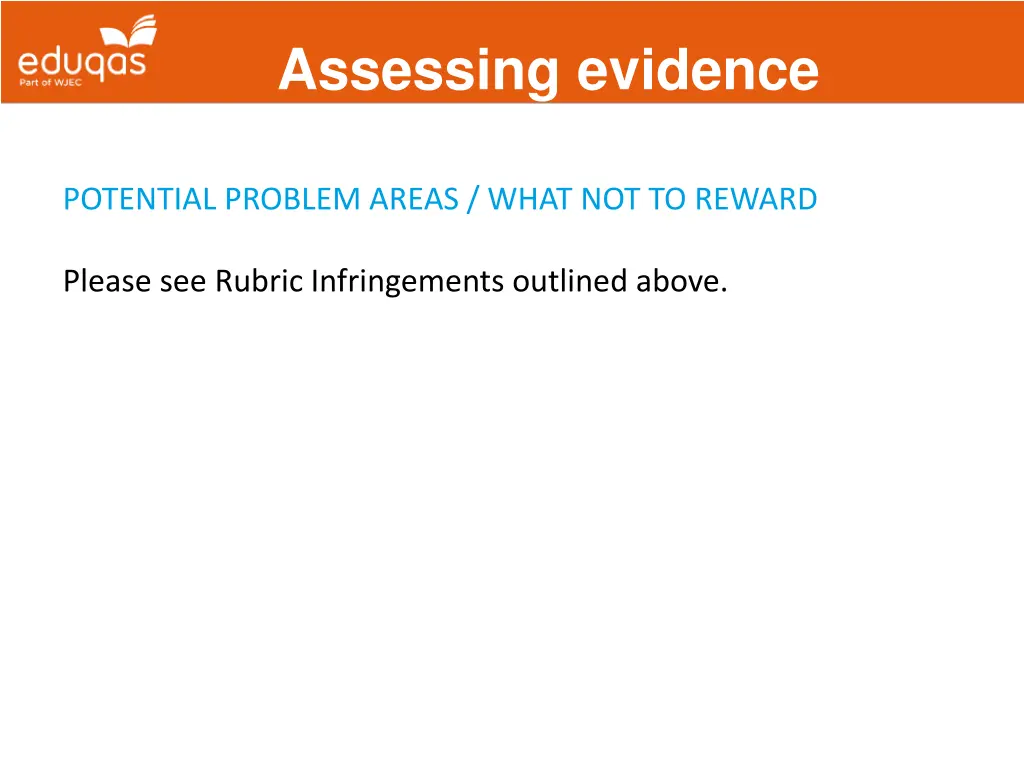 eduqas
Part of WJEC

Assessing evidence

POTENTIAL PROBLEM AREAS / WHAT NOT TO REWARD

Please see Rubric Infringements outlined above.